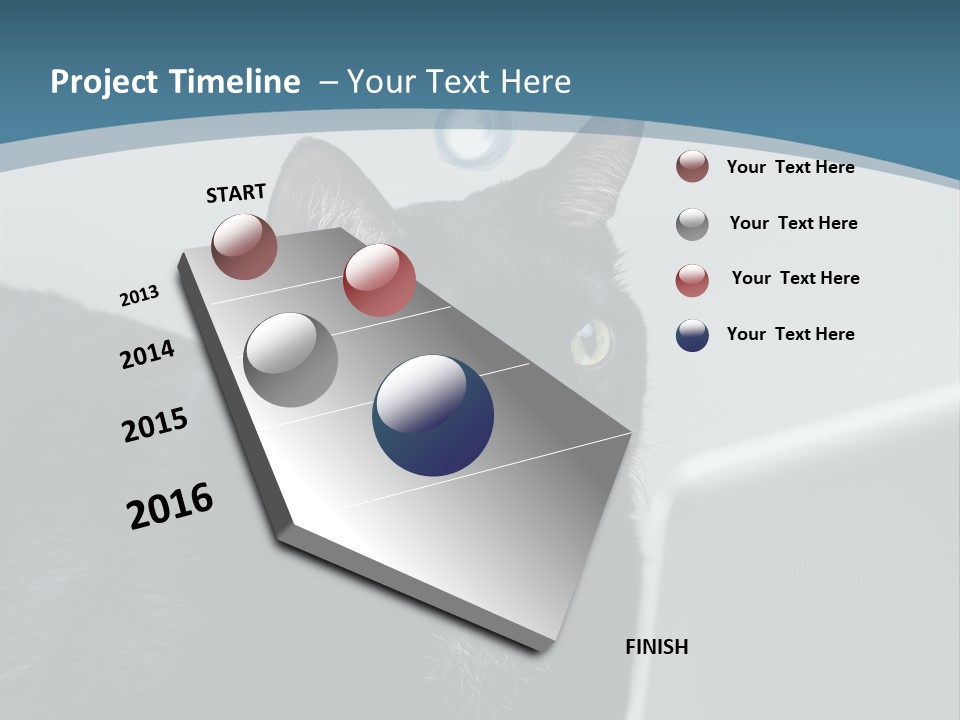 Project Timeline – Your Text Here

START

2013

2014

2015

2016

FINISH

Your Text Here

Your Text Here

Your Text Here

Your Text Here